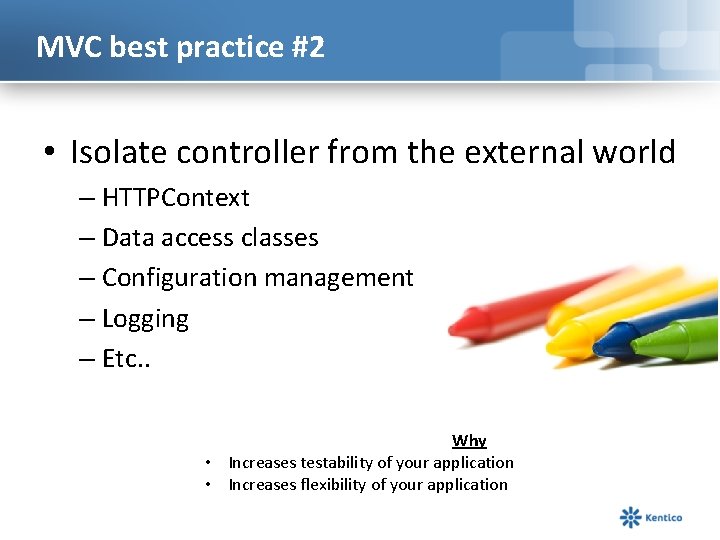 MVC best practice #2

• Isolate controller from the external world
– HTTPContext
– Data access classes
– Configuration management
– Logging
– Etc..

Why
• Increases testability of your application
• Increases flexibility of your application

Kentico